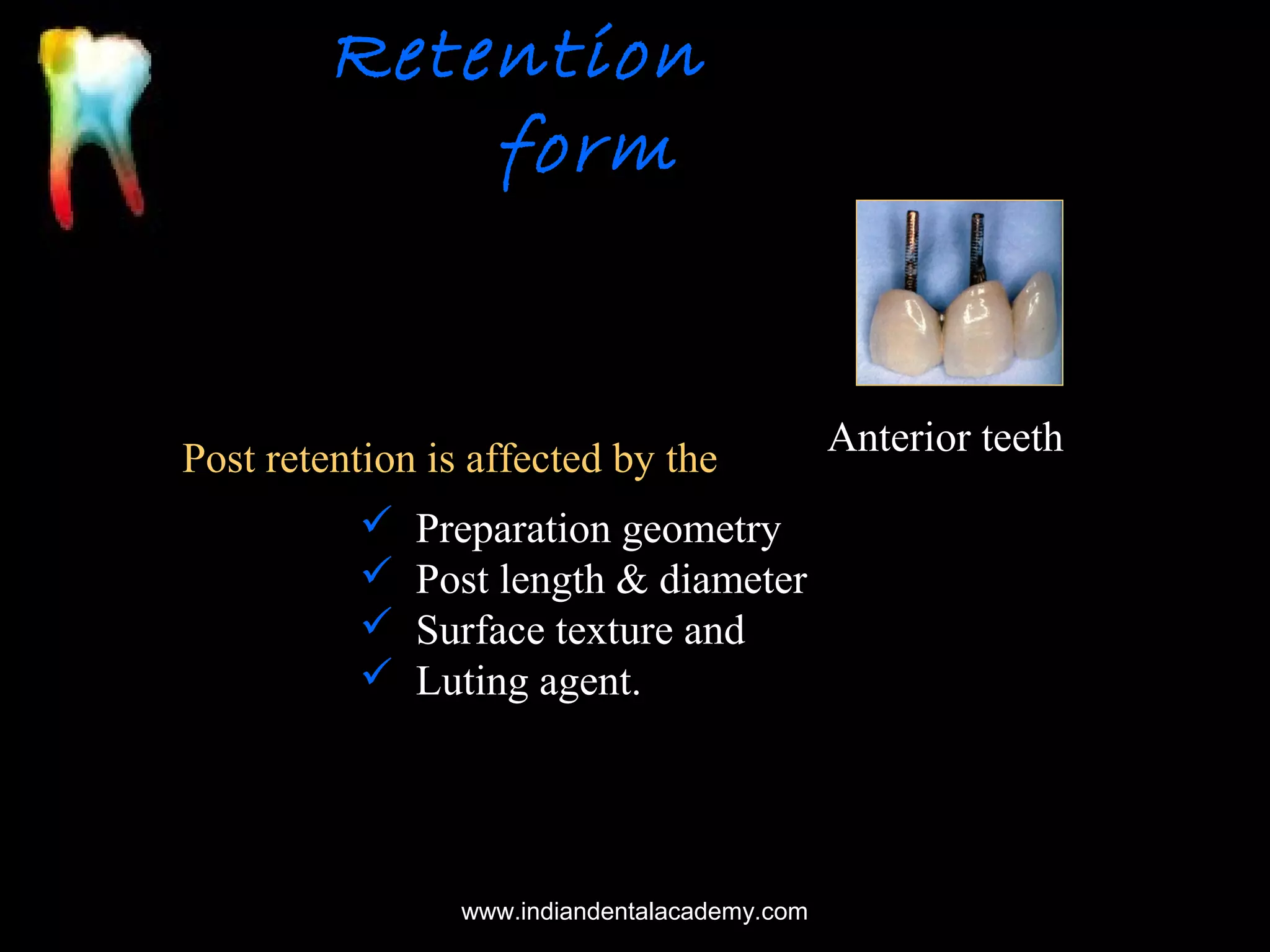 Retention form

Anterior teeth

Post retention is affected by the

✓ Preparation geometry
✓ Post length & diameter
✓ Surface texture and
✓ Luting agent.

www.indiandentalacademy.com